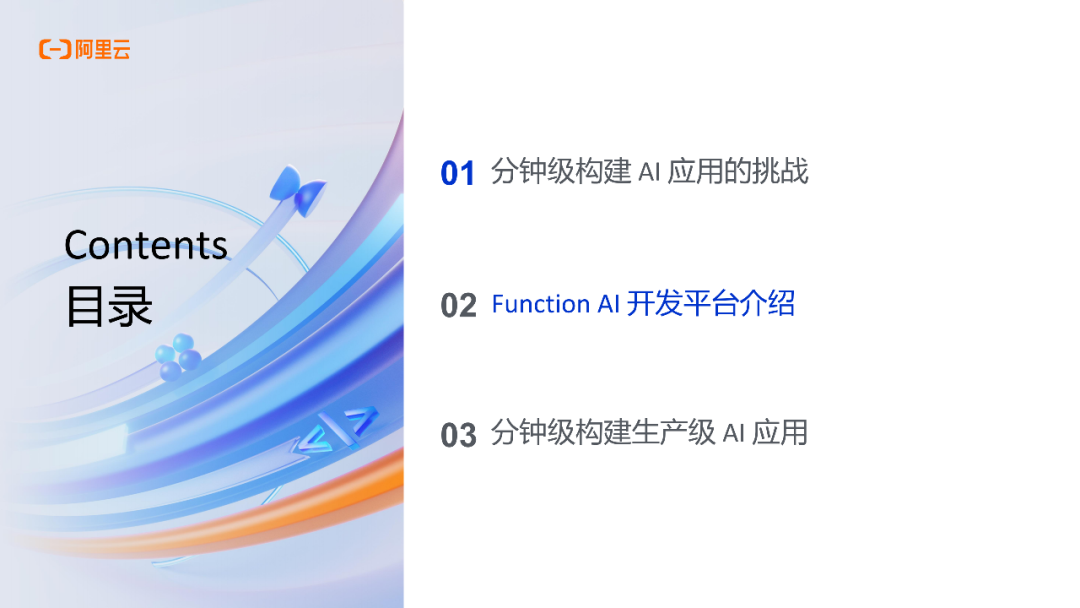 阿里云

Contents
目录

01 分钟级构建 AI 应用的挑战

02 Function AI 开发平台介绍

03 分钟级构建生产级 AI 应用